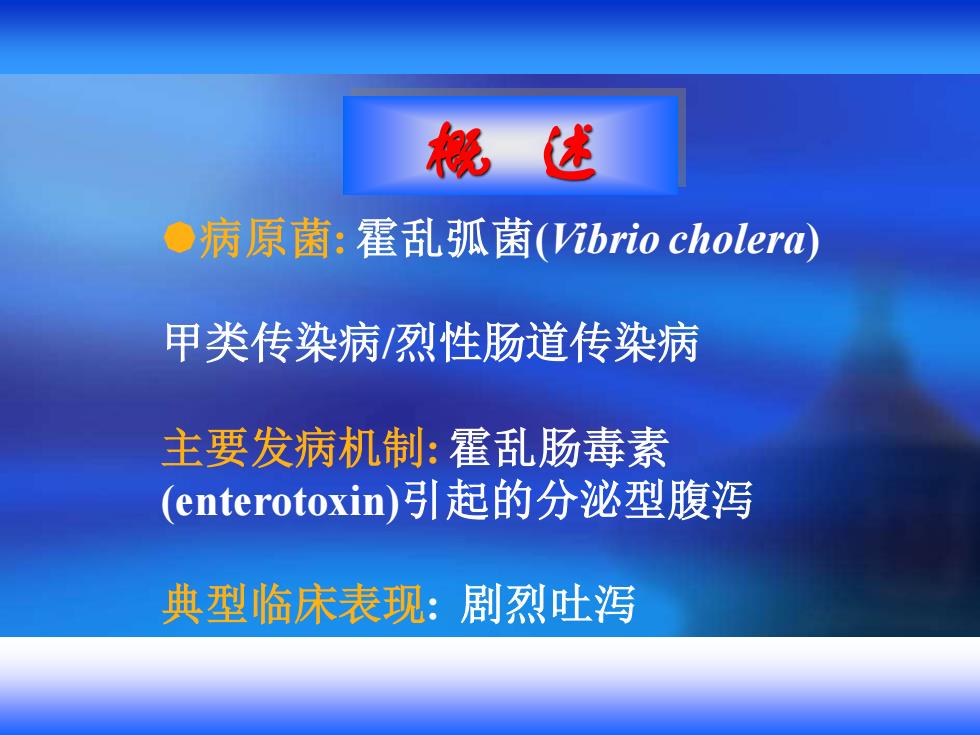 概 述

●病原菌: 霍乱弧菌(Vibrio cholera)

甲类传染病/烈性肠道传染病

主要发病机制: 霍乱肠毒素(enterotoxin)引起的分泌型腹泻

典型临床表现: 剧烈吐泻